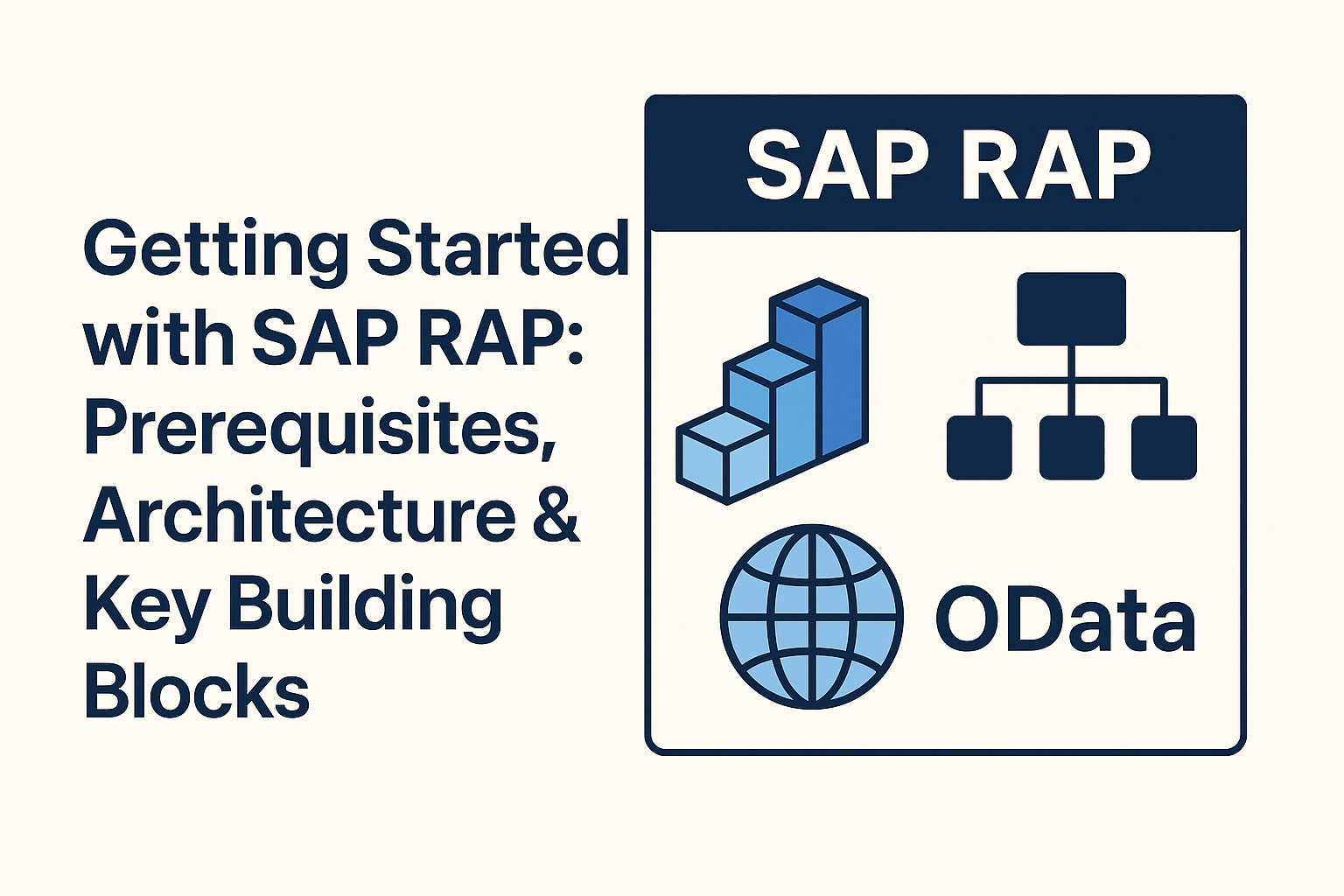 Getting Started with SAP RAP: Prerequisites, Architecture & Key Building Blocks

SAP RAP

OData